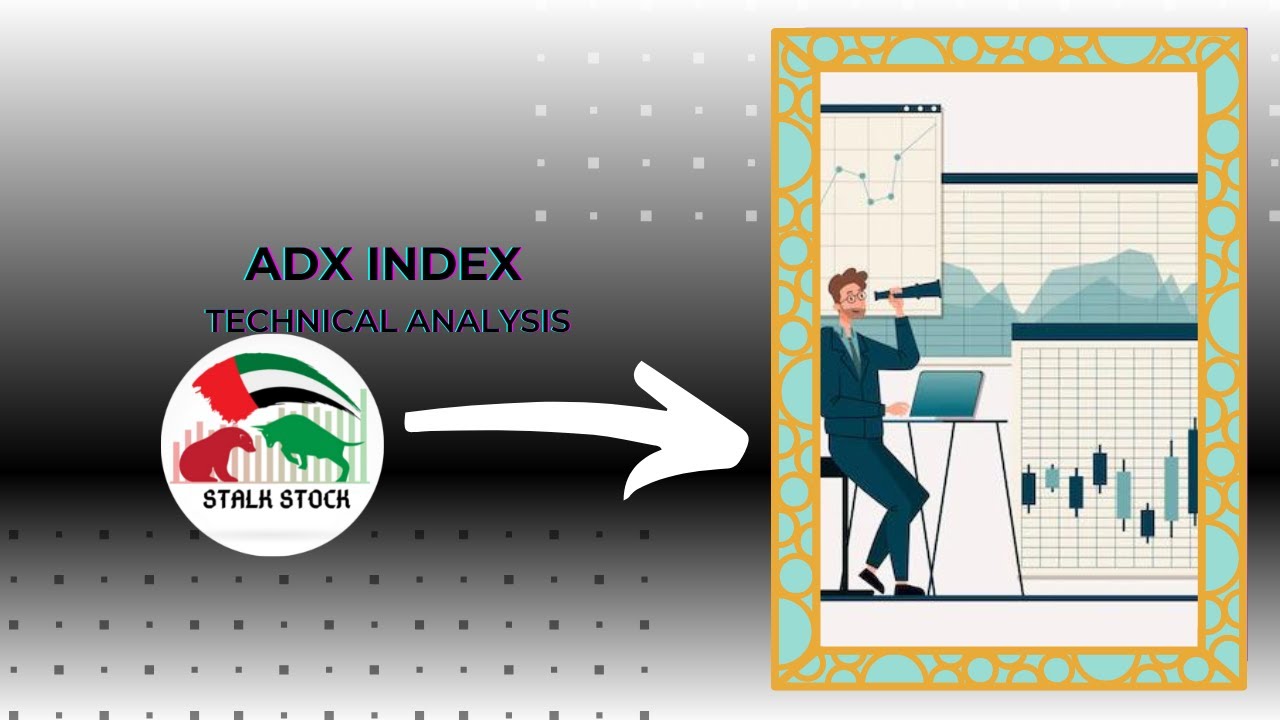 ADX INDEX
TECHNICAL ANALYSIS
STALK STOCK